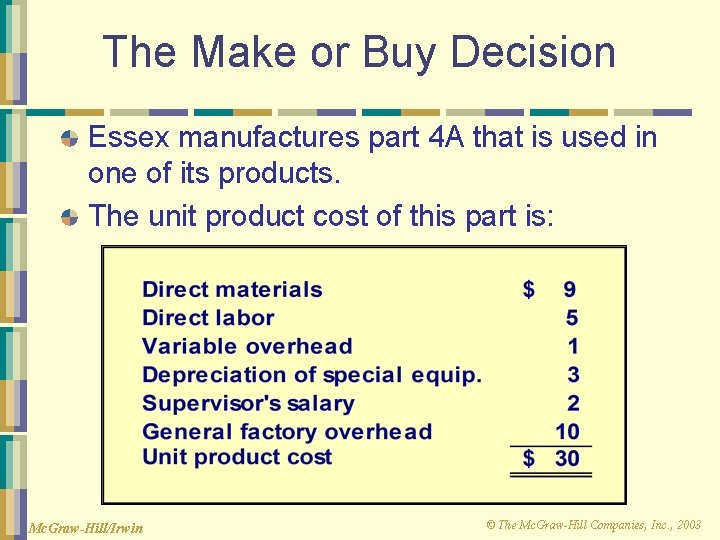 The Make or Buy Decision

Essex manufactures part 4A that is used in one of its products.

The unit product cost of this part is:

| | |
|---|---|
| Direct materials | $ 9 |
| Direct labor | 5 |
| Variable overhead | 1 |
| Depreciation of special equip. | 3 |
| Supervisor's salary | 2 |
| General factory overhead | 10 |
| Unit product cost | $ 30 |

McGraw-Hill/Irwin

© The McGraw-Hill Companies, Inc., 2003